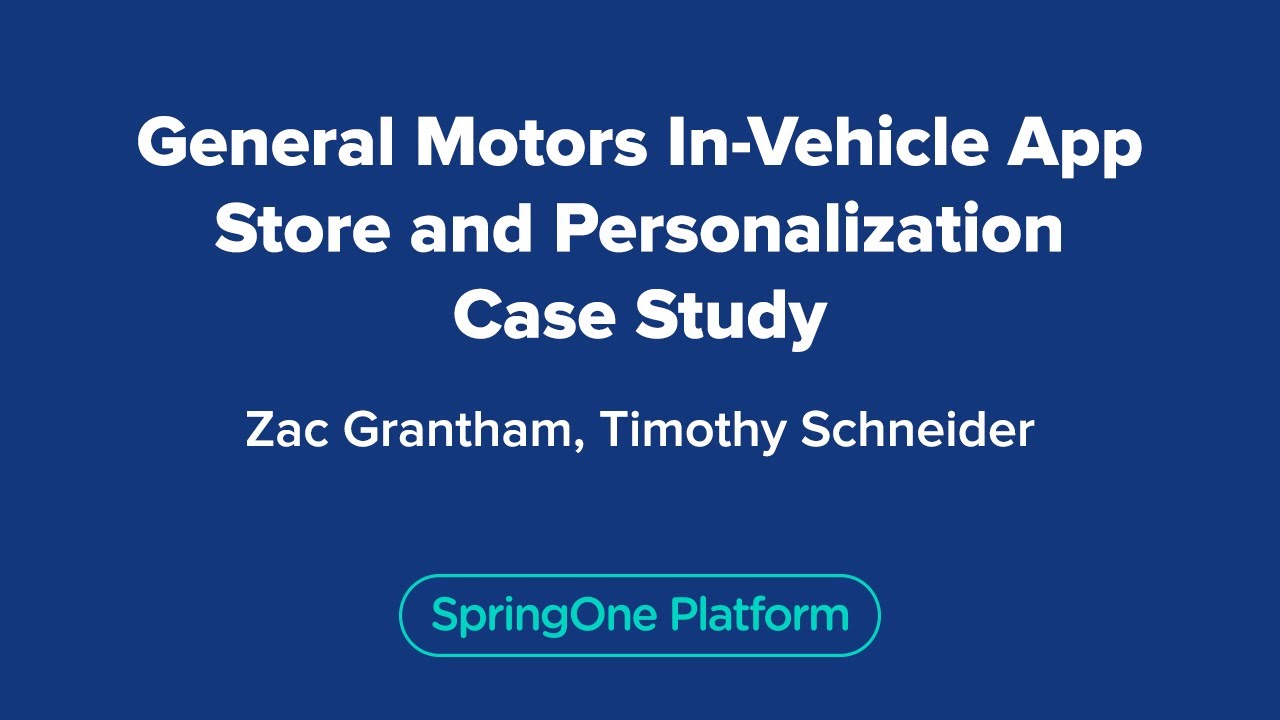 General Motors In-Vehicle App Store and Personalization Case Study

Zac Grantham, Timothy Schneider

SpringOne Platform